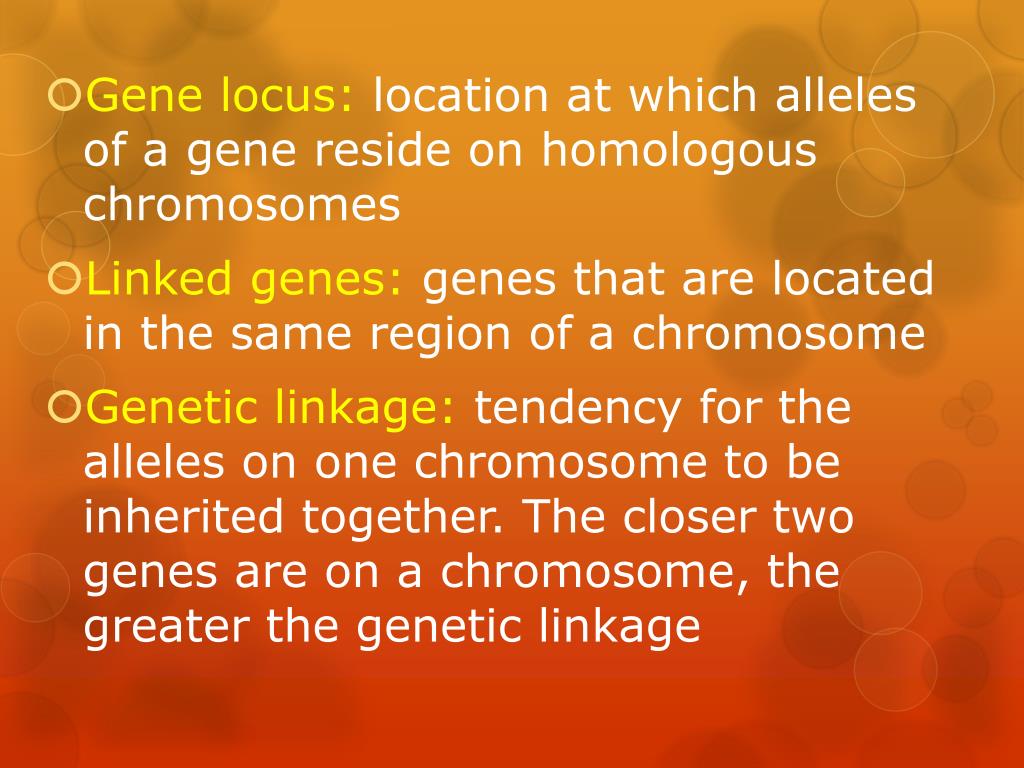 Gene locus: location at which alleles of a gene reside on homologous chromosomes

Linked genes: genes that are located in the same region of a chromosome

Genetic linkage: tendency for the alleles on one chromosome to be inherited together. The closer two genes are on a chromosome, the greater the genetic linkage